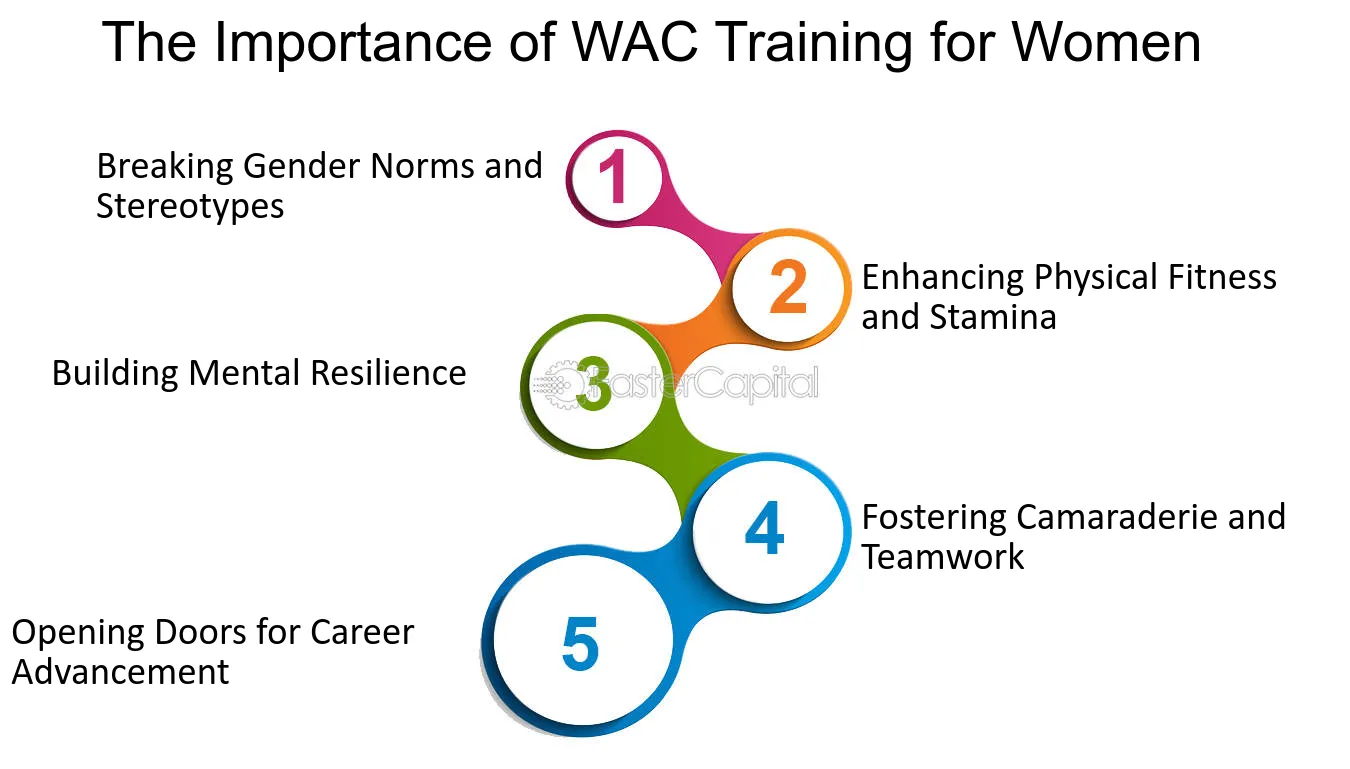 The Importance of WAC Training for Women

1
Breaking Gender Norms and Stereotypes

2
Enhancing Physical Fitness and Stamina

3
Building Mental Resilience

FasterCapital

4
Fostering Camaraderie and Teamwork

5
Opening Doors for Career Advancement